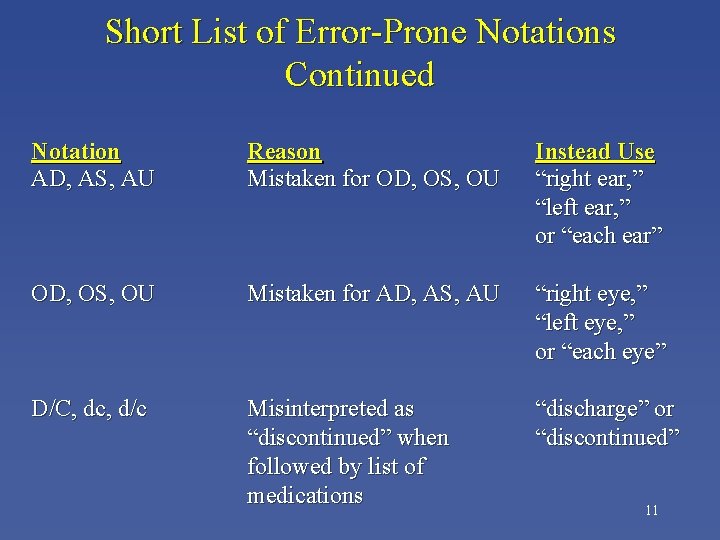 Short List of Error-Prone Notations Continued

| Notation | Reason | Instead Use |
|---|---|---|
| AD, AS, AU | Mistaken for OD, OS, OU | “right ear,” “left ear,” or “each ear” |
| OD, OS, OU | Mistaken for AD, AS, AU | “right eye,” “left eye,” or “each eye” |
| D/C, dc, d/c | Misinterpreted as “discontinued” when followed by list of medications | “discharge” or “discontinued” |

11